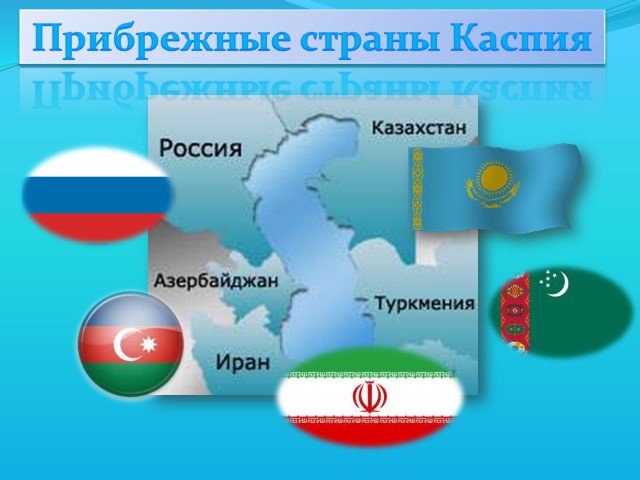 Прибрежные страны Каспия

Россия

Казахстан

Азербайджан

Туркмения

Иран